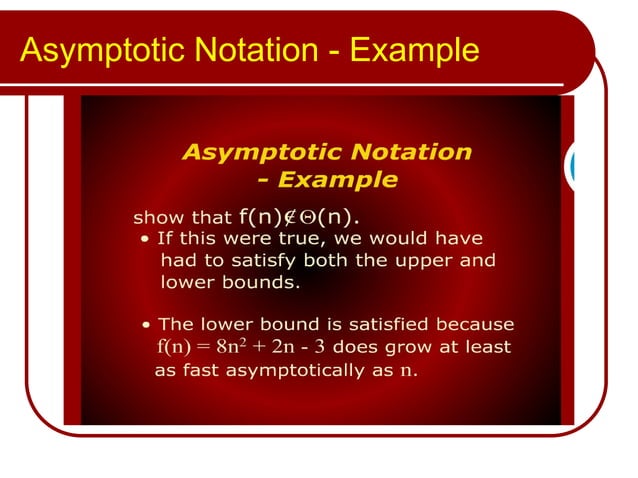 Asymptotic Notation - Example

Asymptotic Notation - Example

show that $f(n) \notin \Theta(n)$.

• If this were true, we would have had to satisfy both the upper and lower bounds.

• The lower bound is satisfied because $f(n) = 8n^2 + 2n - 3$ does grow at least as fast asymptotically as $n$.